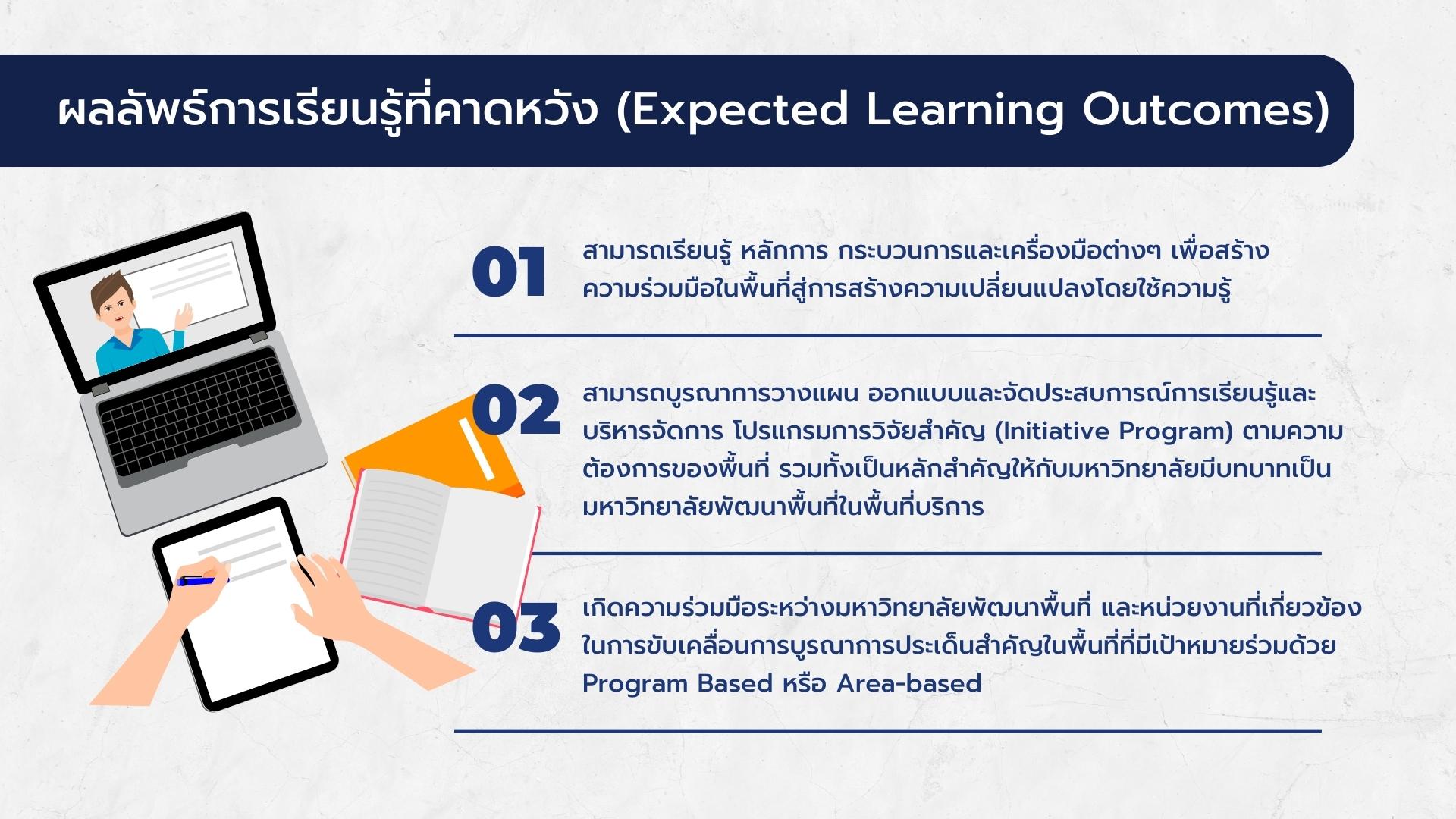 ผลลัพธ์การเรียนรู้ที่คาดหวัง (Expected Learning Outcomes)

01
สามารถเรียนรู้ หลักการ กระบวนการและเครื่องมือต่างๆ เพื่อสร้างความร่วมมือในพื้นที่สู่การสร้างความเปลี่ยนแปลงโดยใช้ความรู้

02
สามารถบูรณาการวางแผน ออกแบบและจัดประสบการณ์การเรียนรู้และบริหารจัดการ โปรแกรมการวิจัยสำคัญ (Initiative Program) ตามความต้องการของพื้นที่ รวมทั้งเป็นหลักสำคัญให้กับมหาวิทยาลัยมีบทบาทเป็นมหาวิทยาลัยพัฒนาพื้นที่ในพื้นที่บริการ

03
เกิดความร่วมมือระหว่างมหาวิทยาลัยพัฒนาพื้นที่ และหน่วยงานที่เกี่ยวข้องในการขับเคลื่อนการบูรณาการประเด็นสำคัญในพื้นที่ที่มีเป้าหมายร่วมด้วย Program Based หรือ Area-based